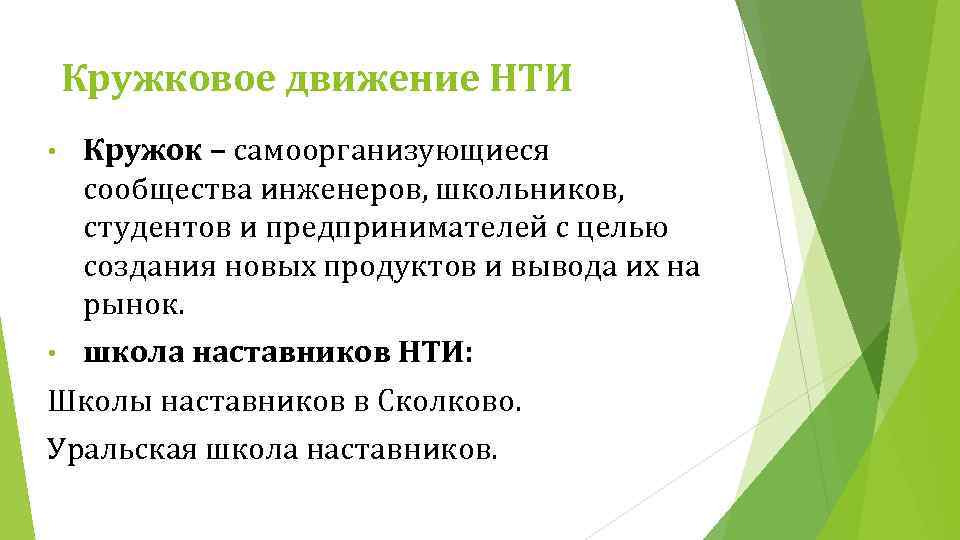 Кружковое движение НТИ

• Кружок – самоорганизующиеся сообщества инженеров, школьников, студентов и предпринимателей с целью создания новых продуктов и вывода их на рынок.

• школа наставников НТИ:

Школы наставников в Сколково.

Уральская школа наставников.